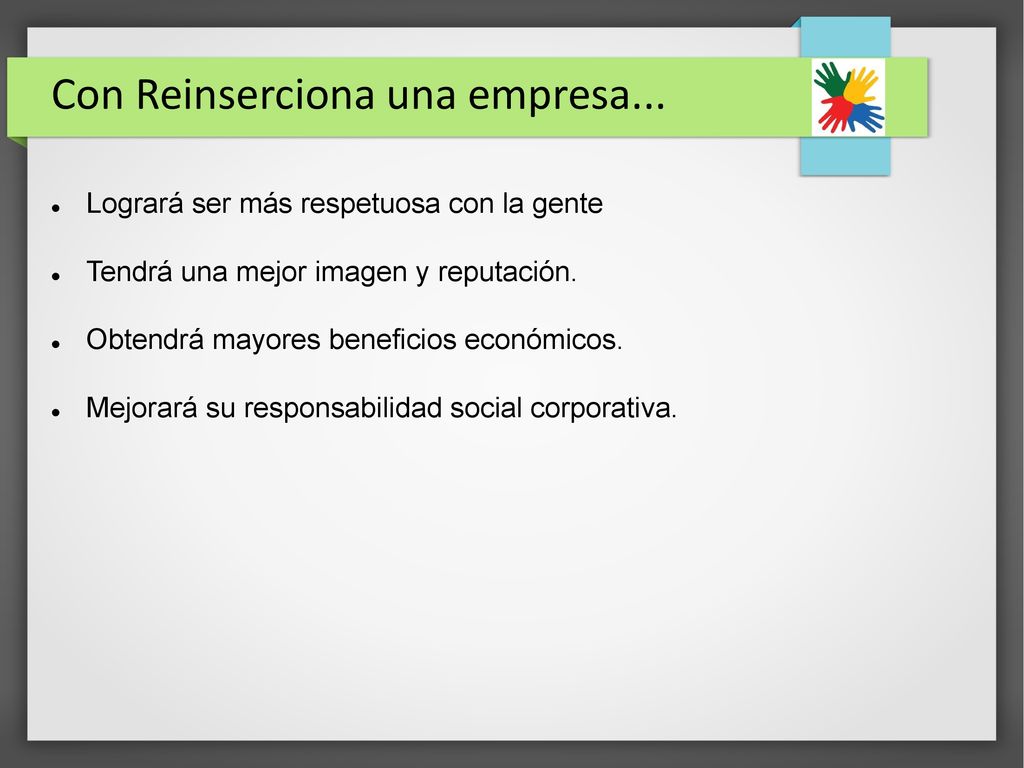 Con Reinserciona una empresa...

- Logrará ser más respetuosa con la gente
- Tendrá una mejor imagen y reputación.
- Obtendrá mayores beneficios económicos.
- Mejorará su responsabilidad social corporativa.